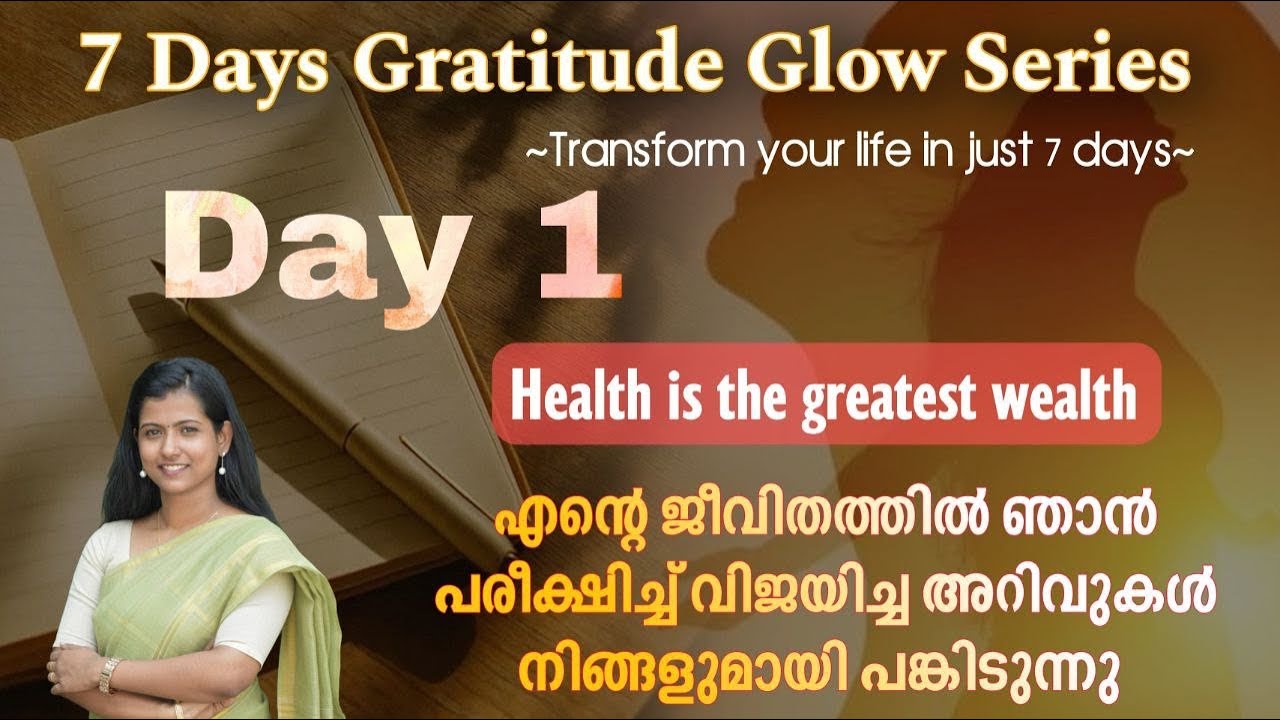 7 Days Gratitude Glow Series

~Transform your life in just 7 days~

Day 1

Health is the greatest wealth

എന്റെ ജീവിതത്തിൽ ഞാൻ പരീക്ഷിച്ച് വിജയിച്ച അറിവുകൾ നിങ്ങളുമായി പങ്കിടുന്നു